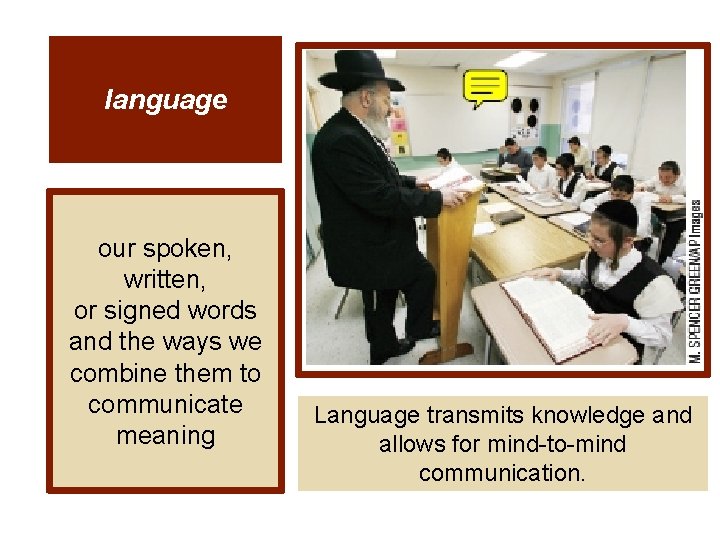 language

our spoken, written, or signed words and the ways we combine them to communicate meaning

M. SPENCER GREEN/AP Images

Language transmits knowledge and allows for mind-to-mind communication.